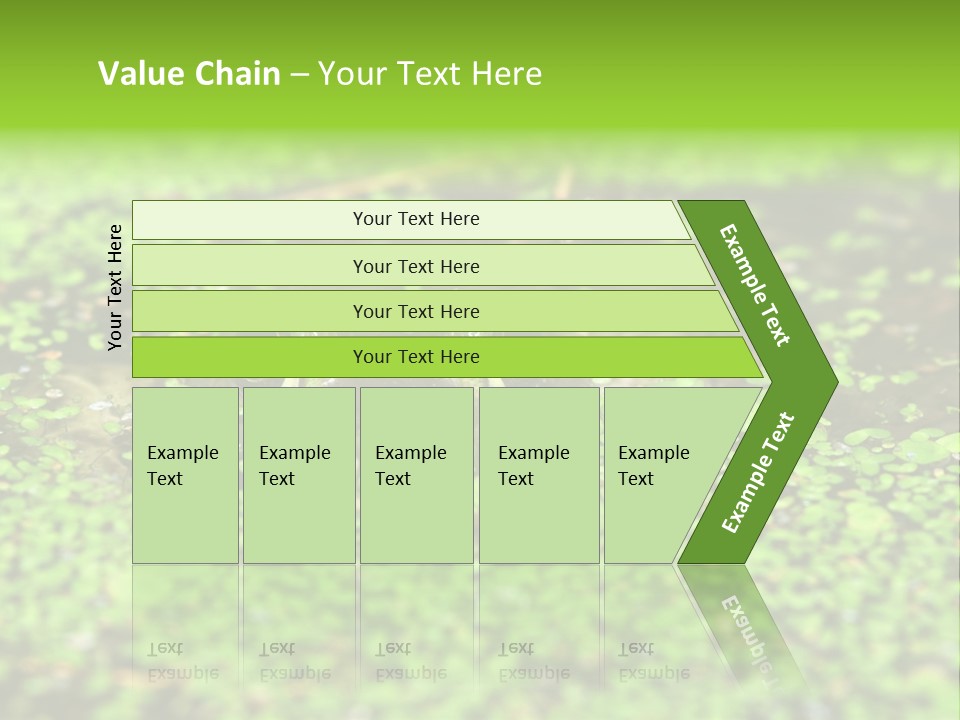 Value Chain – Your Text Here

Your Text Here

Your Text Here

Your Text Here

Your Text Here

Your Text Here

Example Text

Example Text

Example Text

Example Text

Example Text

Example Text

Example Text